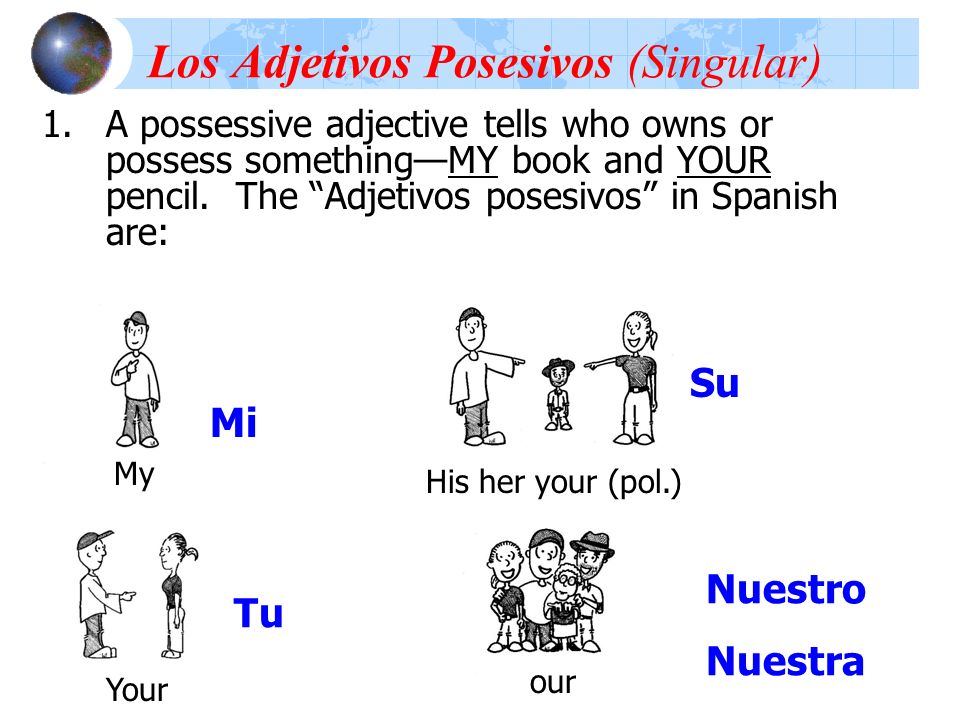 Los Adjetivos Posesivos (Singular)

1. A possessive adjective tells who owns or possess something—MY book and YOUR pencil. The “Adjetivos posesivos” in Spanish are:

Mi

My

Su

His her your (pol.)

Tu

Your

Nuestro

Nuestra

our